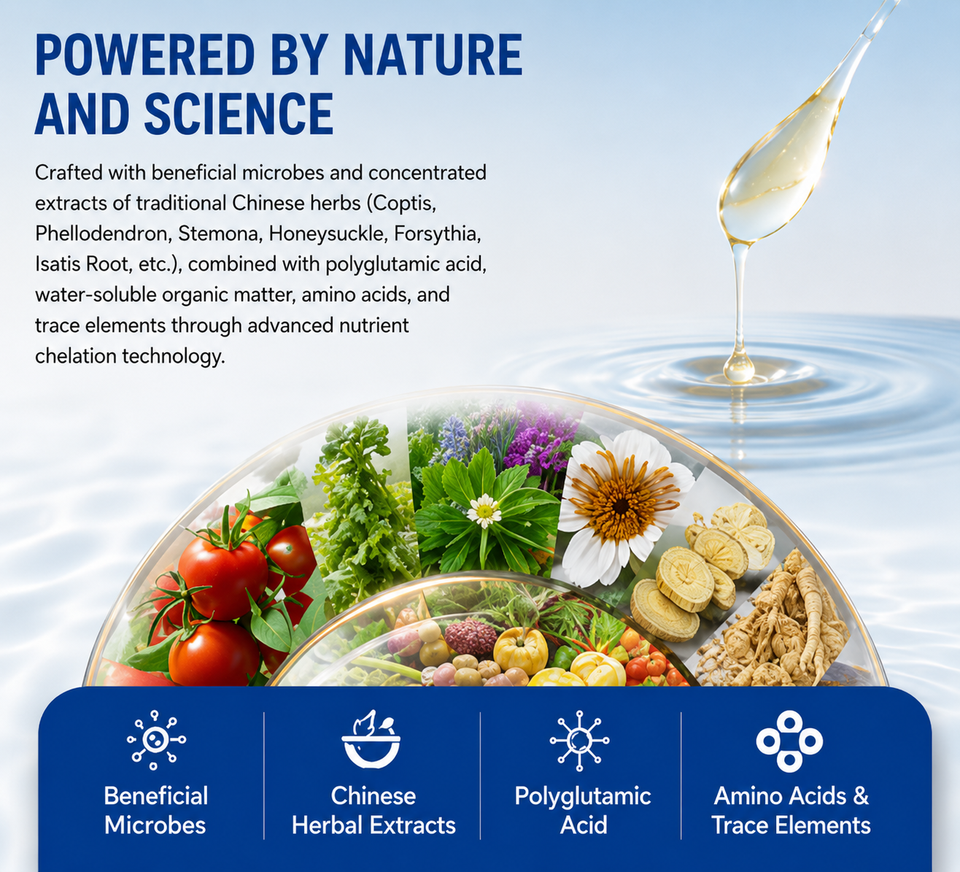 POWERED BY NATURE AND SCIENCE

Crafted with beneficial microbes and concentrated extracts of traditional Chinese herbs (Coptis, Phellodendron, Stemona, Honeysuckle, Forsythia, Isatis Root, etc.), combined with polyglutamic acid, water-soluble organic matter, amino acids, and trace elements through advanced nutrient chelation technology.

Beneficial Microbes

Chinese Herbal Extracts

Polyglutamic Acid

Amino Acids & Trace Elements